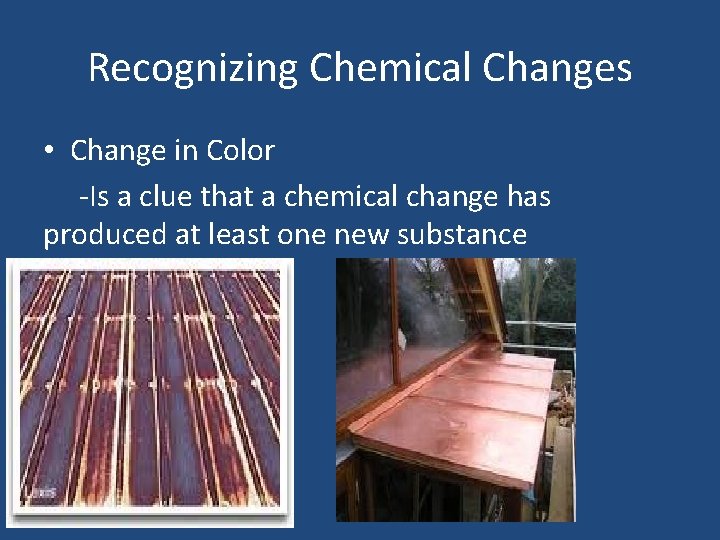 Recognizing Chemical Changes

• Change in Color

-Is a clue that a chemical change has produced at least one new substance